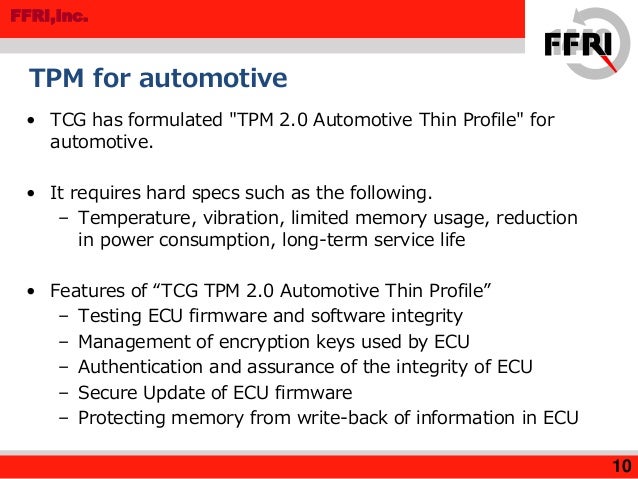 FFRI,Inc.

FFRI

TPM for automotive

• TCG has formulated "TPM 2.0 Automotive Thin Profile" for automotive.

• It requires hard specs such as the following.
– Temperature, vibration, limited memory usage, reduction in power consumption, long-term service life

• Features of “TCG TPM 2.0 Automotive Thin Profile”
– Testing ECU firmware and software integrity
– Management of encryption keys used by ECU
– Authentication and assurance of the integrity of ECU
– Secure Update of ECU firmware
– Protecting memory from write-back of information in ECU

10